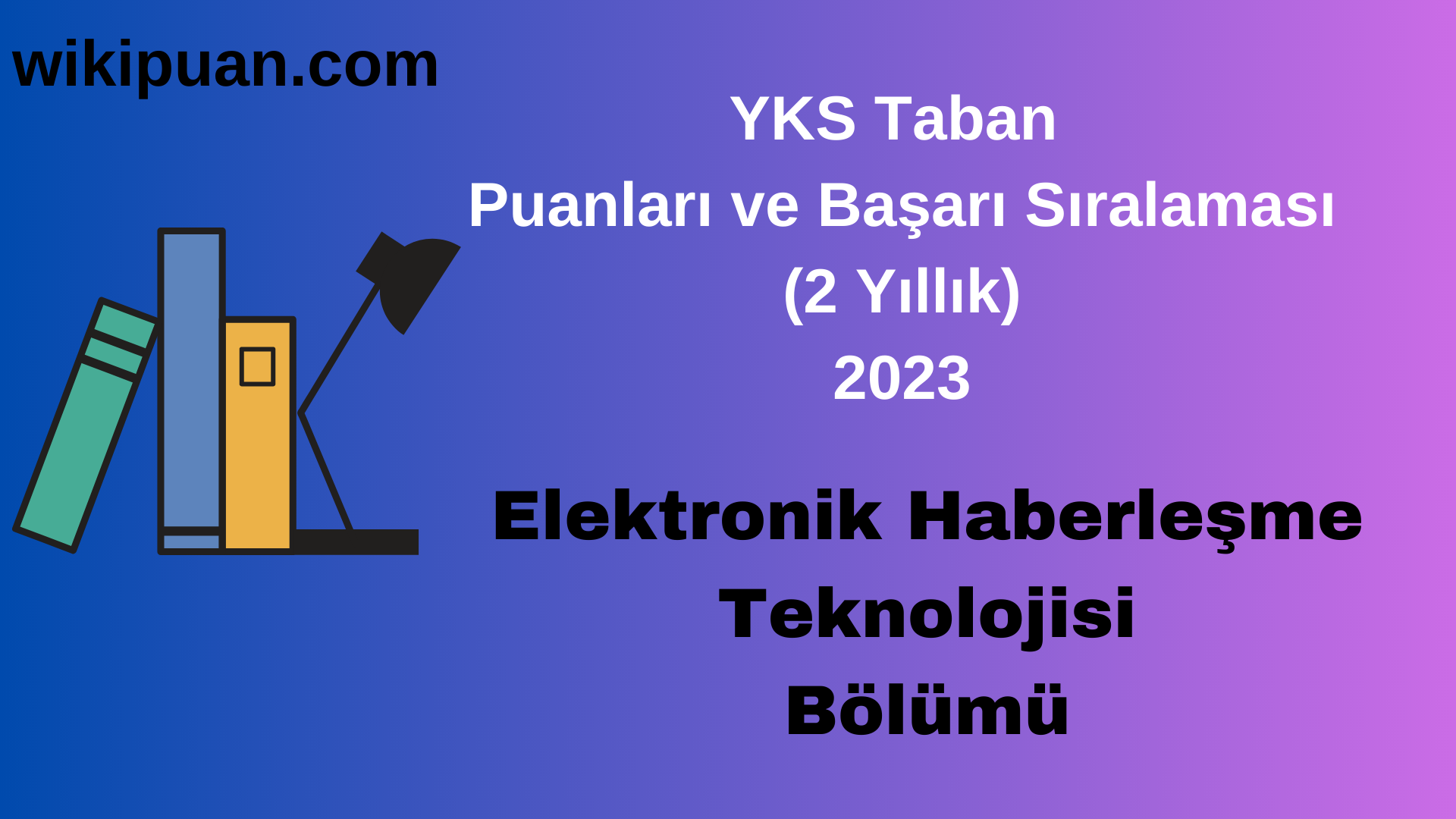 wikipuan.com

YKS Taban
Puanları ve Başarı Sıralaması
(2 Yıllık)
2023

Elektronik Haberleşme
Teknolojisi
Bölümü